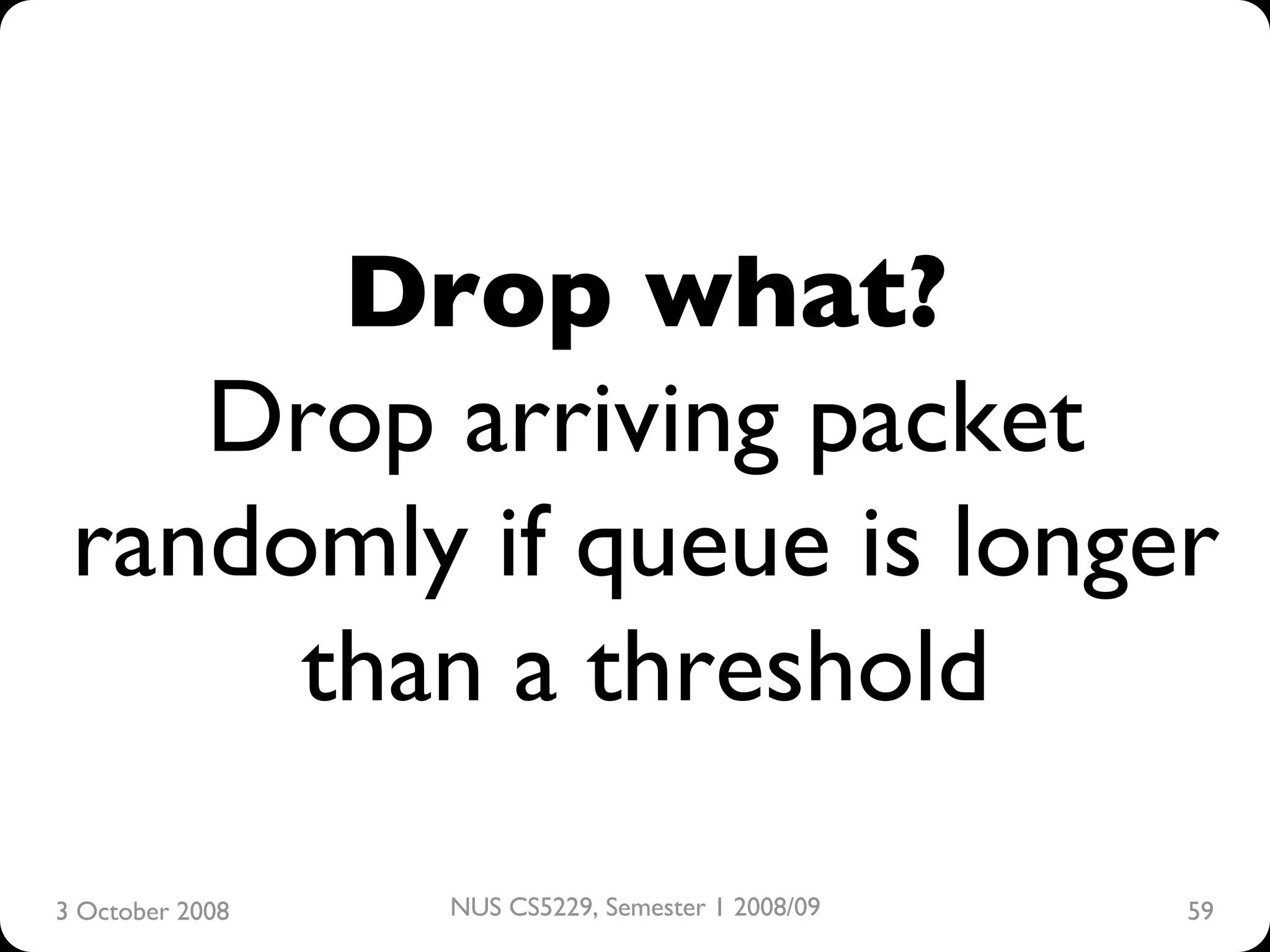 Drop what?

Drop arriving packet randomly if queue is longer than a threshold

3 October 2008

NUS CS5229, Semester 1 2008/09

59